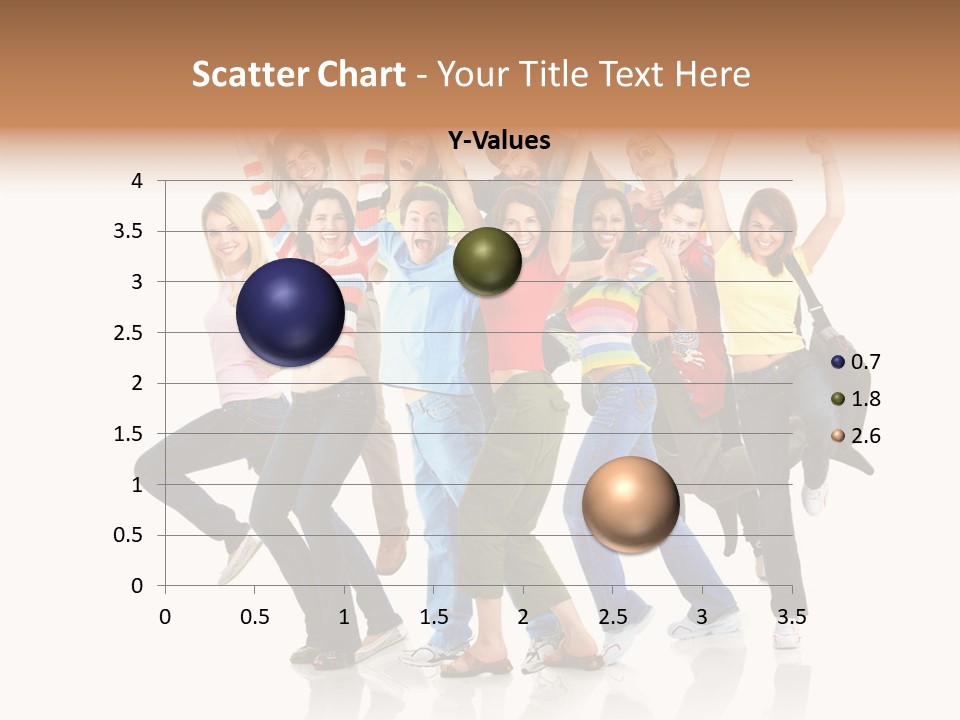 Scatter Chart - Your Title Text Here

Y-Values

4
3.5
3
2.5
2
1.5
1
0.5
0

0 0.5 1 1.5 2 2.5 3 3.5

0.7
1.8
2.6